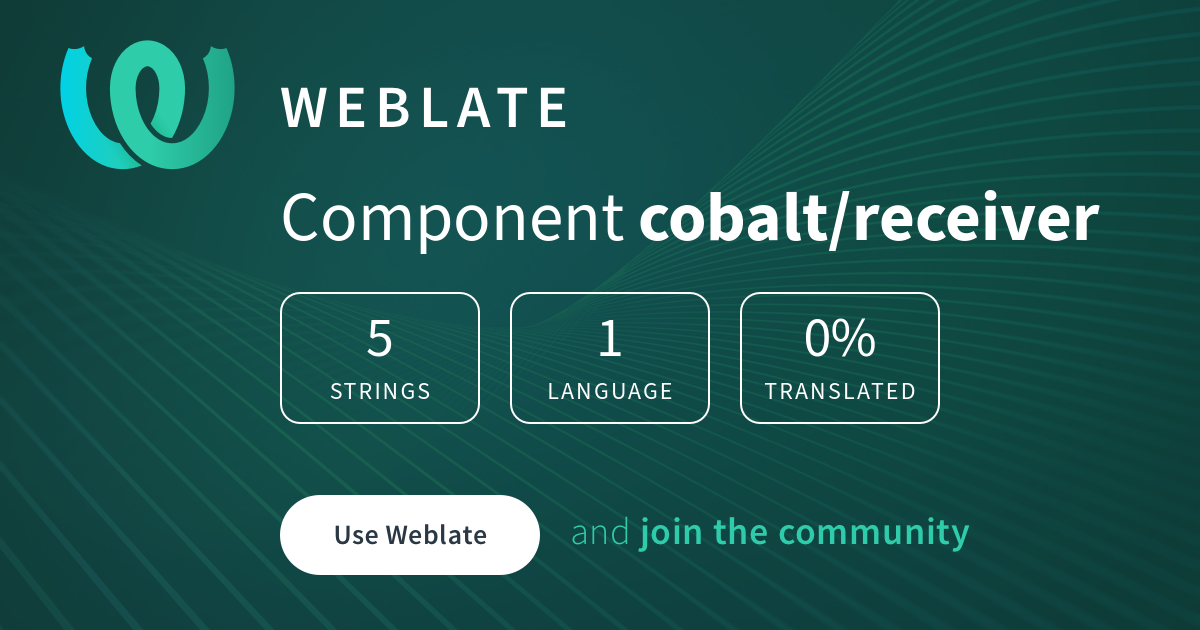 WEBLATE

Component cobalt/receiver

5
STRINGS

1
LANGUAGE

0%
TRANSLATED

Use Weblate

and join the community